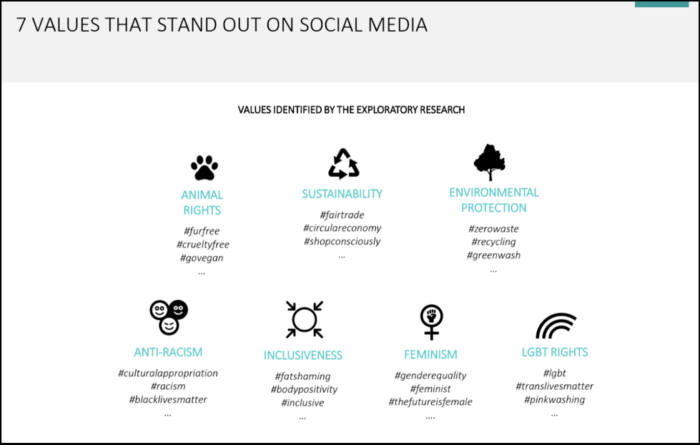 7 VALUES THAT STAND OUT ON SOCIAL MEDIA

VALUES IDENTIFIED BY THE EXPLORATORY RESEARCH

ANIMAL RIGHTS
#furfree
#crueltyfree
#govegan
...

SUSTAINABILITY
#fairtrade
#circulareconomy
#shopconsciously
...

ENVIRONMENTAL PROTECTION
#zerowaste
#recycling
#greenwash
...

ANTI-RACISM
#culturalappropriation
#racism
#blacklivesmatter
...

INCLUSIVENESS
#fatshaming
#bodypositivity
#inclusive
...

FEMINISM
#genderequality
#feminist
#thefutureisfemale
....

LGBT RIGHTS
#lgbt
#translivesmatter
#pinkwashing
...